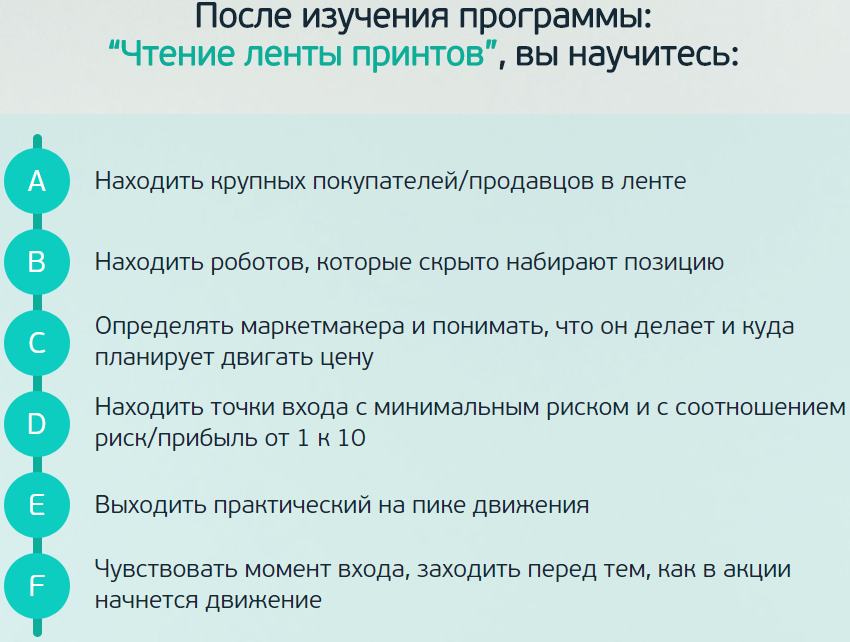 После изучения программы:
“Чтение ленты принтов”, вы научитесь:

A Находить крупных покупателей/продавцов в ленте

B Находить роботов, которые скрыто набирают позицию

C Определять маркетмакера и понимать, что он делает и куда планирует двигать цену

D Находить точки входа с минимальным риском и с соотношением риск/прибыль от 1 к 10

E Выходить практический на пике движения

F Чувствовать момент входа, заходить перед тем, как в акции начнется движение